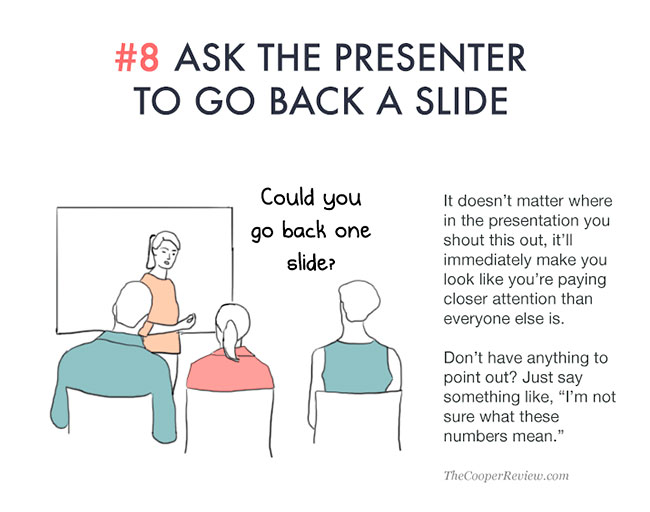 #8 ASK THE PRESENTER TO GO BACK A SLIDE

Could you go back one slide?

It doesn't matter where in the presentation you shout this out, it'll immediately make you look like you're paying closer attention than everyone else is.

Don't have anything to point out? Just say something like, "I'm not sure what these numbers mean."

TheCooperReview.com